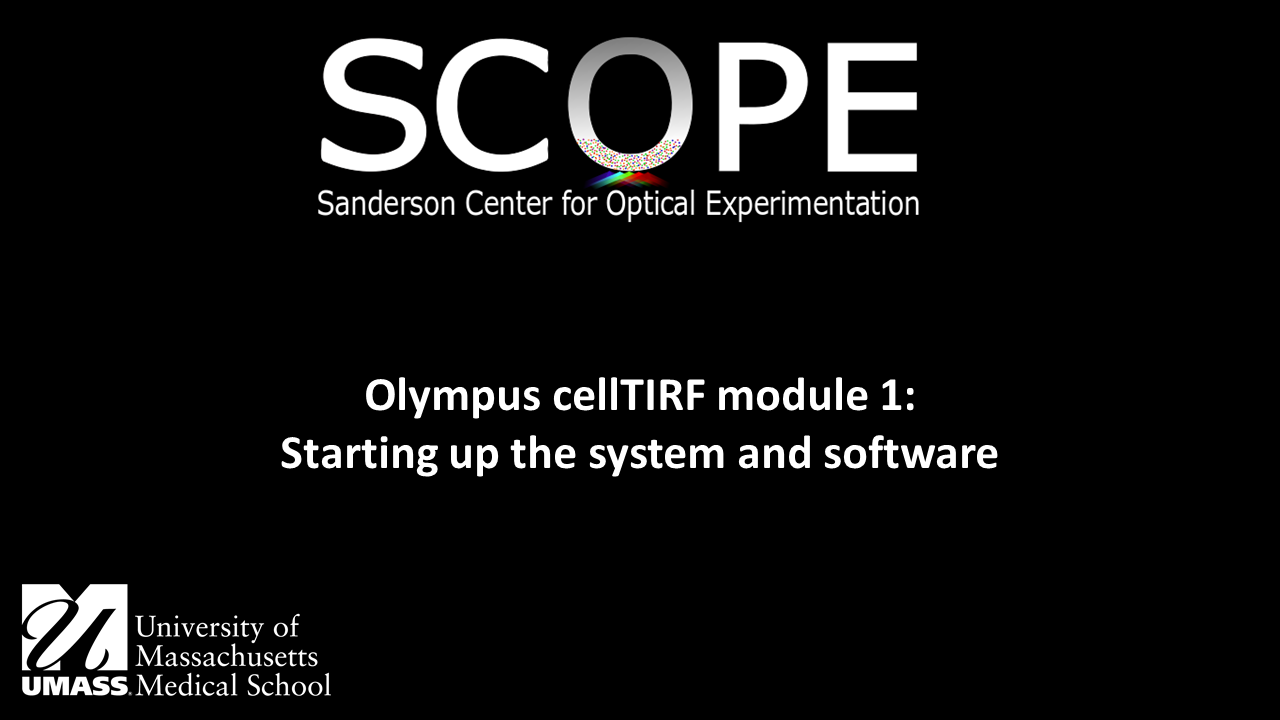 SCOPE
Sanderson Center for Optical Experimentation

Olympus cellTIRF module 1:
Starting up the system and software

UMASS. University of Massachusetts Medical School